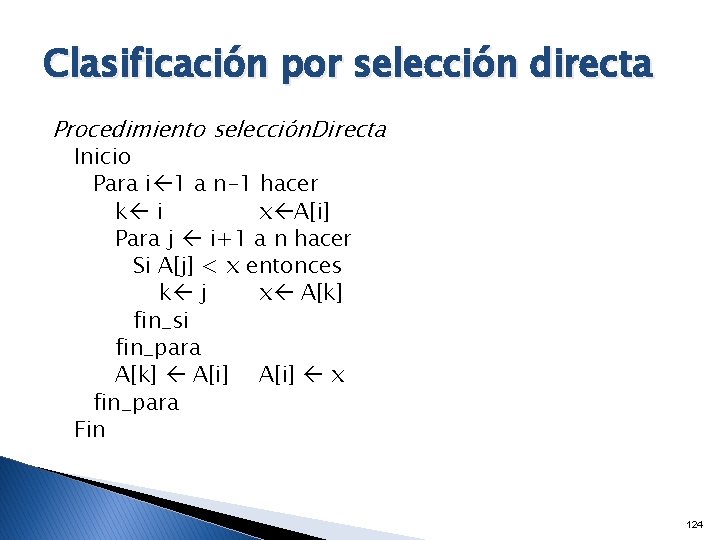 Clasificación por selección directa

Procedimiento selecciónDirecta
Inicio
Para i←1 a n-1 hacer
k← i x←A[i]
Para j ← i+1 a n hacer
Si A[j] < x entonces
k← j x← A[k]
fin_si
fin_para
A[k] ← A[i] A[i] ← x
fin_para
Fin

124